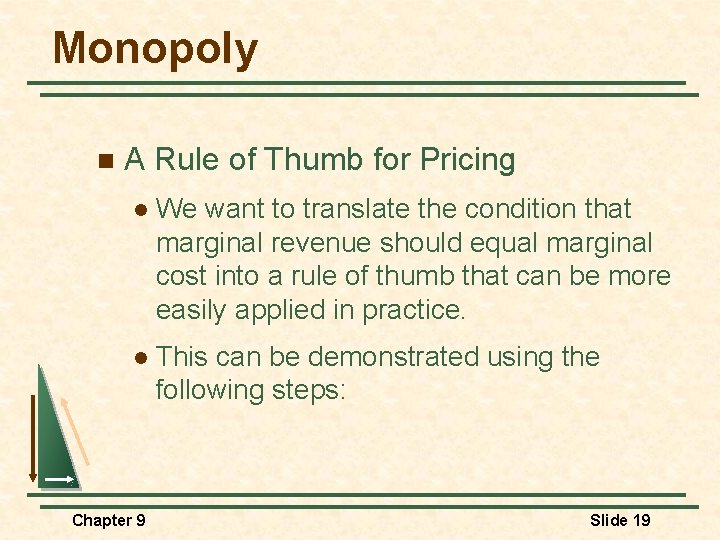 Monopoly

A Rule of Thumb for Pricing

We want to translate the condition that marginal revenue should equal marginal cost into a rule of thumb that can be more easily applied in practice.

This can be demonstrated using the following steps:

Chapter 9

Slide 19